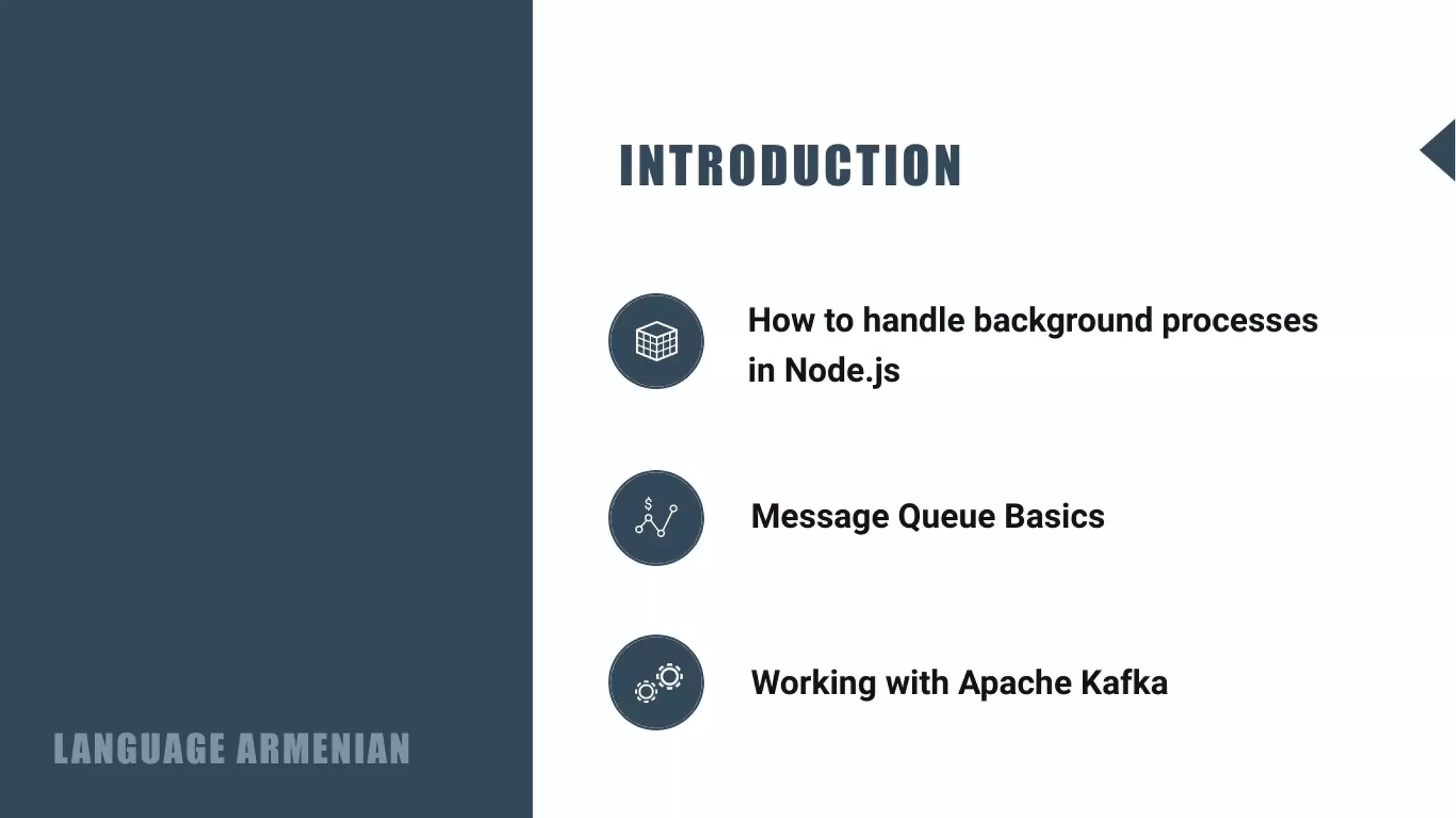 INTRODUCTION

How to handle background processes in Node.js

Message Queue Basics

Working with Apache Kafka

LANGUAGE ARMENIAN